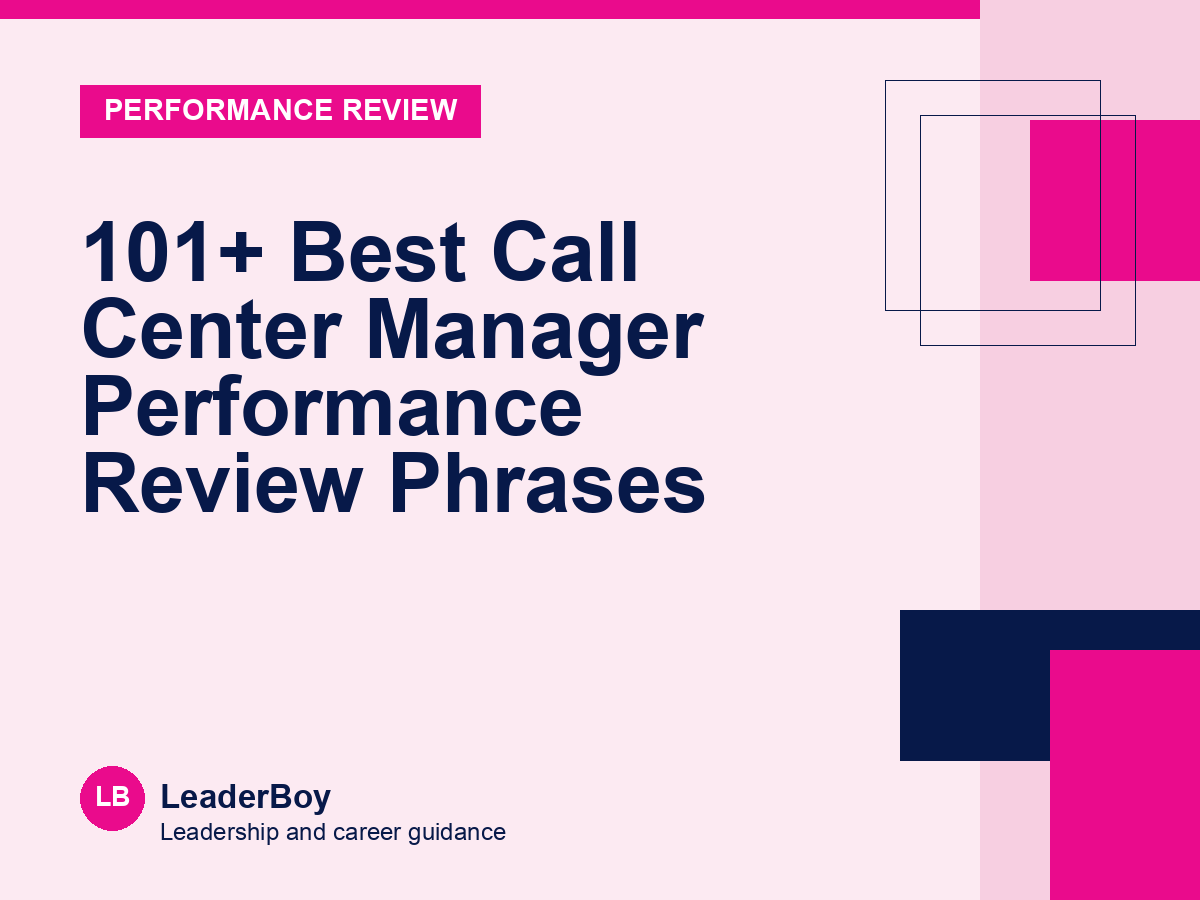 PERFORMANCE REVIEW

101+ Best Call Center Manager Performance Review Phrases

LB

LeaderBoy

Leadership and career guidance